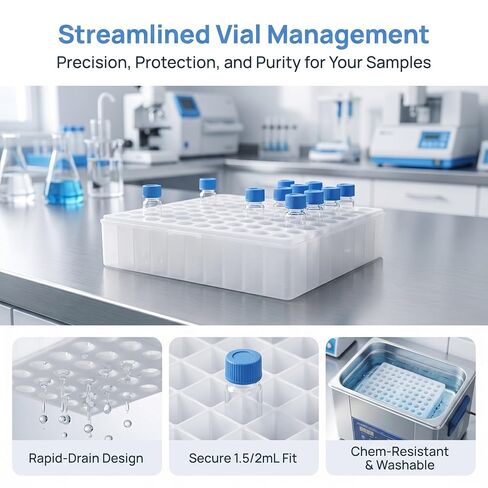 Streamlined Vial Management
Precision, Protection, and Purity for Your Samples

Rapid-Drain Design

Secure 1.5/2mL Fit

Chem-Resistant & Washable